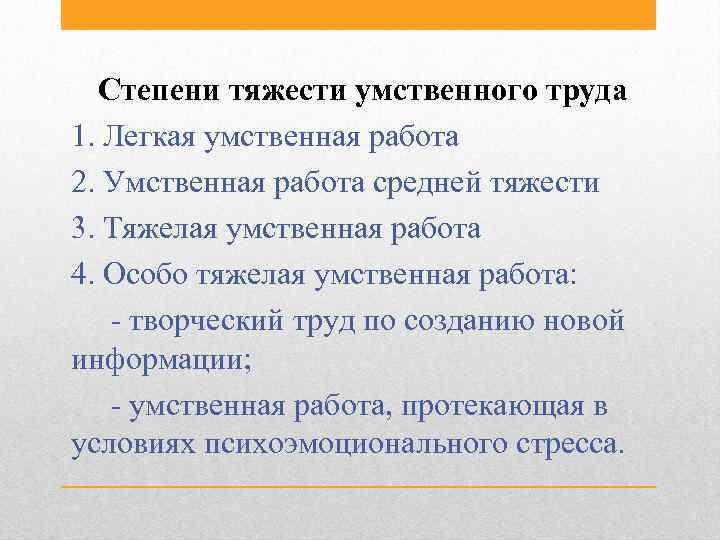 Степени тяжести умственного труда

1. Легкая умственная работа

2. Умственная работа средней тяжести

3. Тяжелая умственная работа

4. Особо тяжелая умственная работа:

- творческий труд по созданию новой информации;

- умственная работа, протекающая в условиях психоэмоционального стресса.